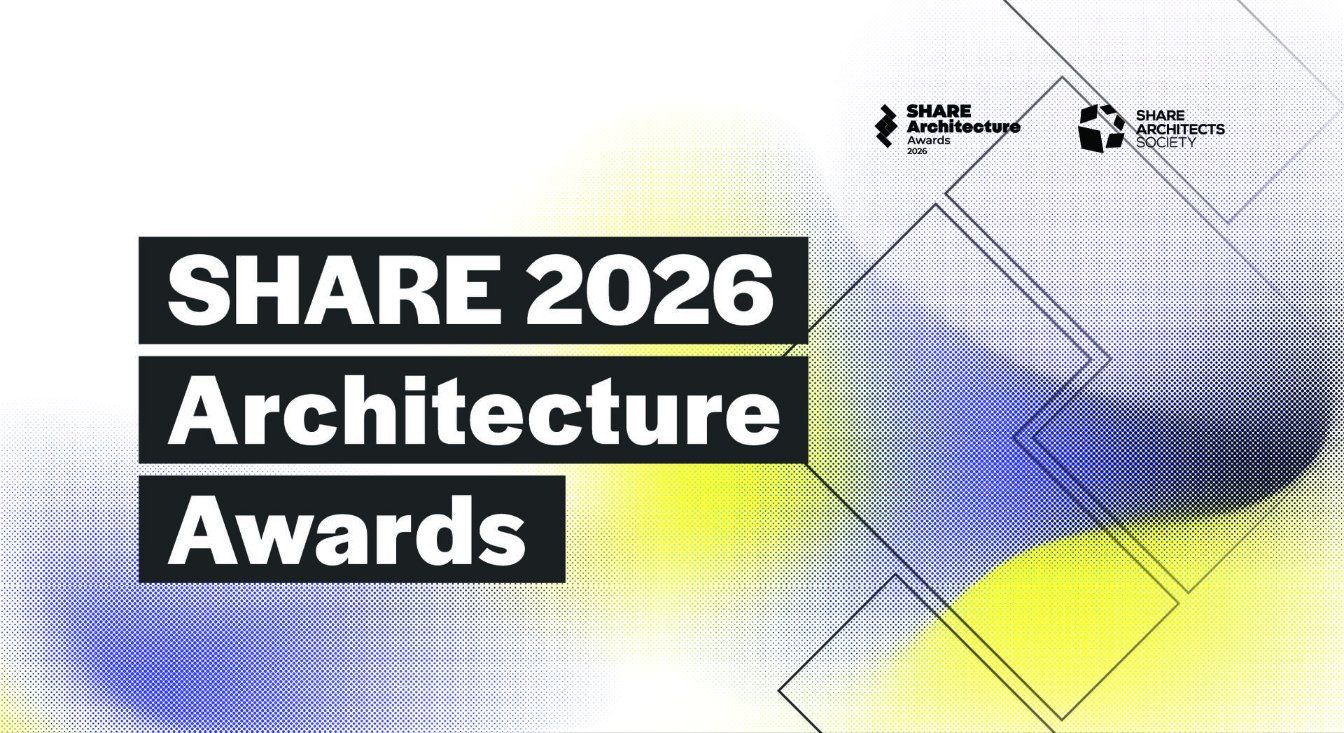 SHARE
Architecture
Awards
2026

SHARE
ARCHITECTS
SOCIETY

SHARE 2026
Architecture
Awards